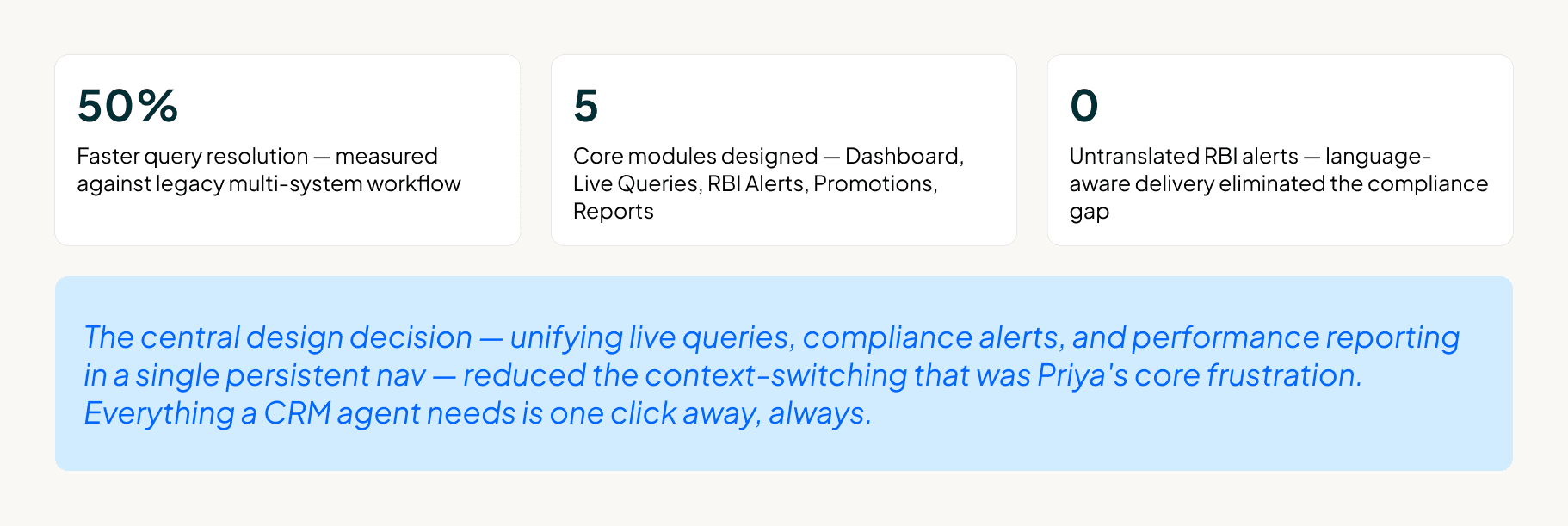 50%

Faster query resolution — measured against legacy multi-system workflow

5

Core modules designed — Dashboard, Live Queries, RBI Alerts, Promotions, Reports

0

Untranslated RBI alerts — language-aware delivery eliminated the compliance gap

The central design decision — unifying live queries, compliance alerts, and performance reporting in a single persistent nav — reduced the context-switching that was Priya's core frustration. Everything a CRM agent needs is one click away, always.